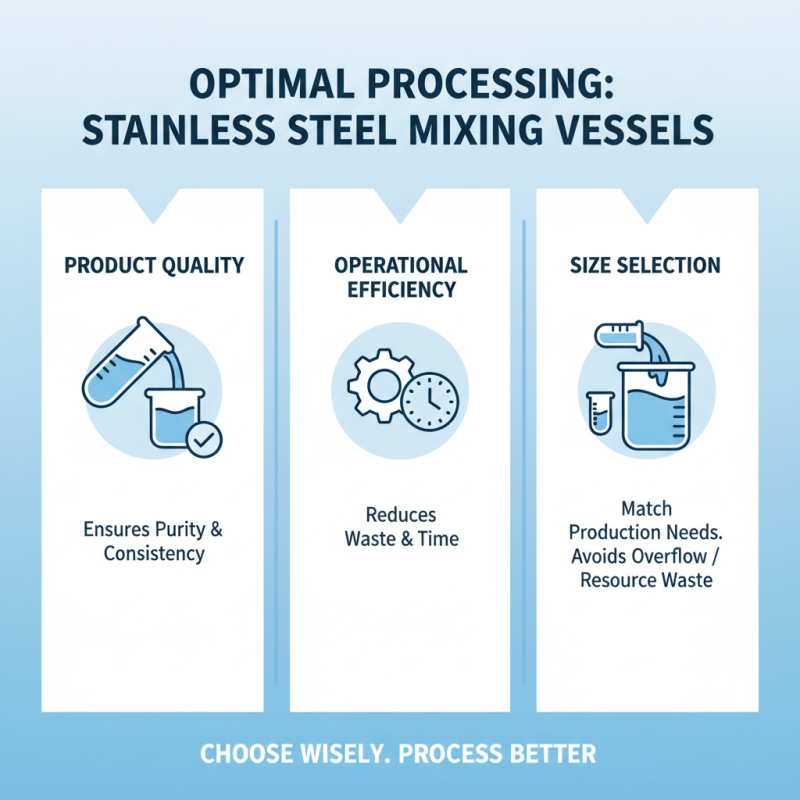 OPTIMAL PROCESSING: STAINLESS STEEL MIXING VESSELS

PRODUCT QUALITY

Ensures Purity & Consistency

OPERATIONAL EFFICIENCY

Reduces Waste & Time

SIZE SELECTION

Match Production Needs. Avoids Overflow / Resource Waste

CHOOSE WISELY. PROCESS BETTER